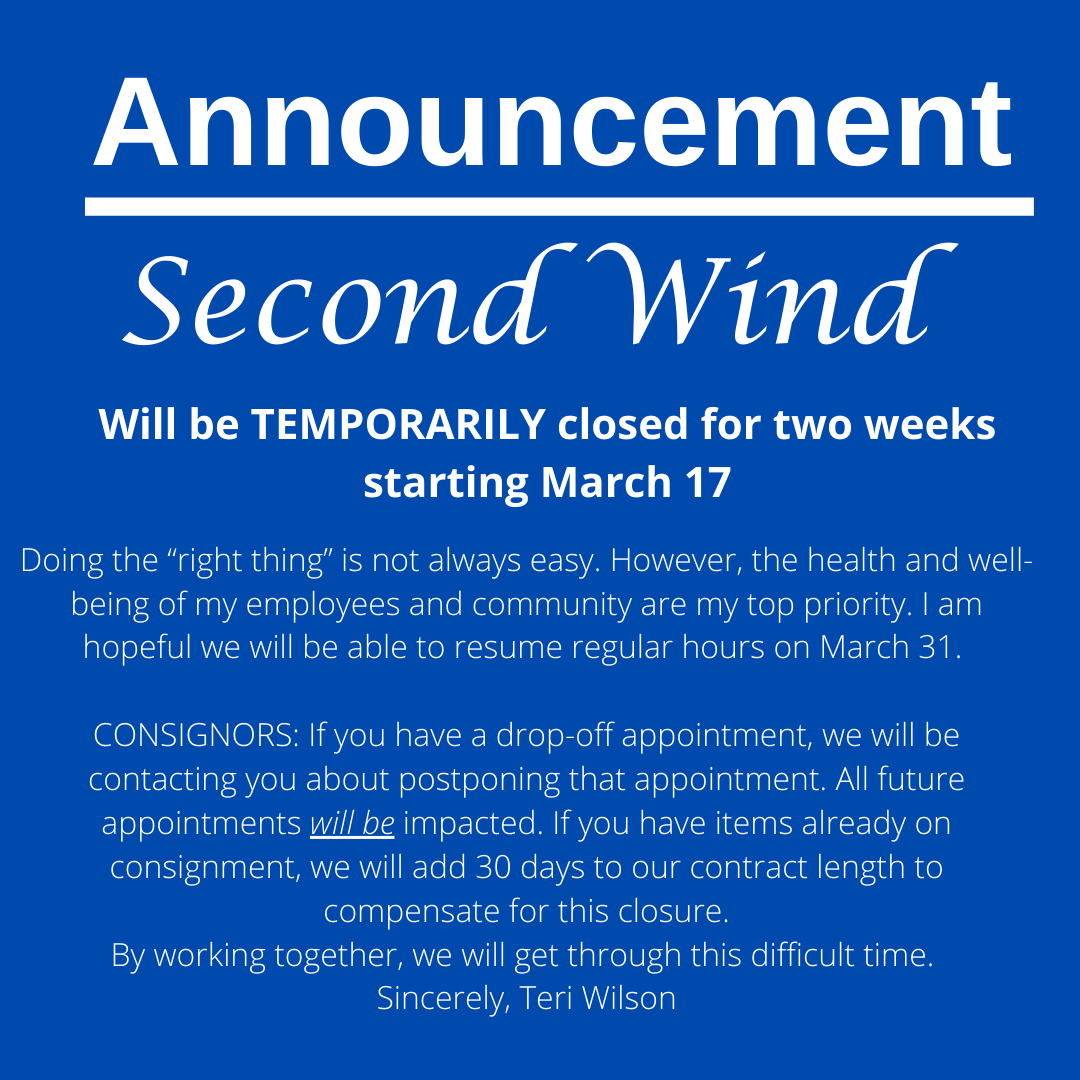 Announcement

Second Wind

Will be TEMPORARILY closed for two weeks starting March 17

Doing the “right thing” is not always easy. However, the health and well-being of my employees and community are my top priority. I am hopeful we will be able to resume regular hours on March 31.

CONSIGNORS: If you have a drop-off appointment, we will be contacting you about postponing that appointment. All future appointments will be impacted. If you have items already on consignment, we will add 30 days to our contract length to compensate for this closure.
By working together, we will get through this difficult time.
Sincerely, Teri Wilson